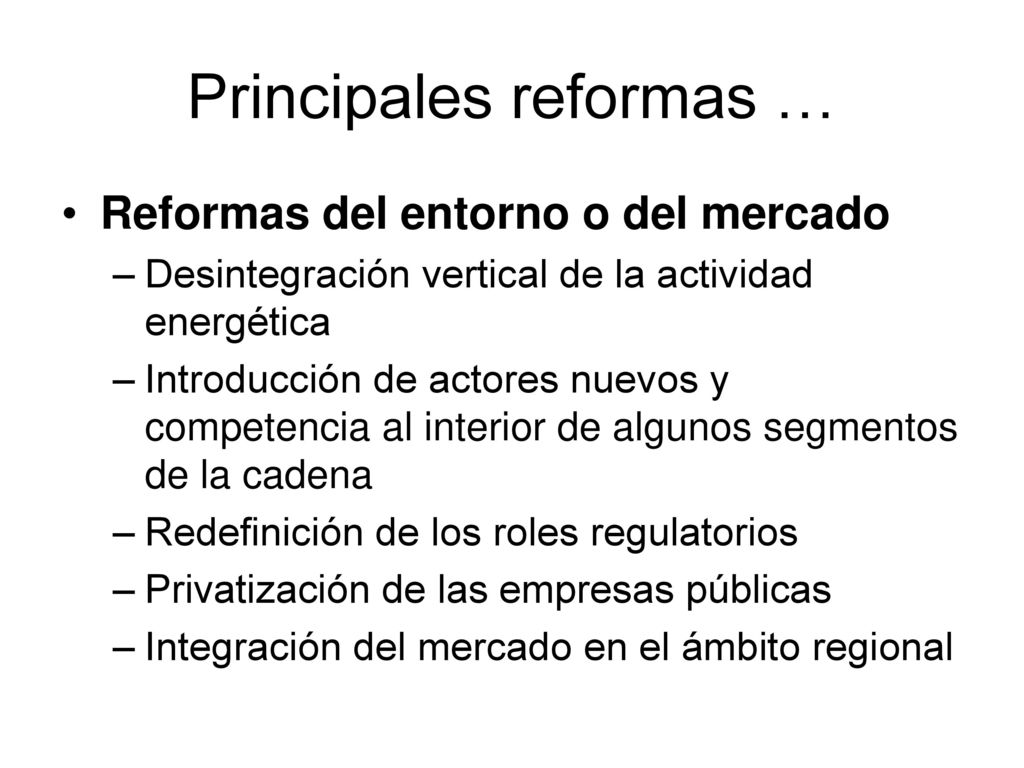 Principales reformas …

• Reformas del entorno o del mercado
– Desintegración vertical de la actividad energética
– Introducción de actores nuevos y competencia al interior de algunos segmentos de la cadena
– Redefinición de los roles regulatorios
– Privatización de las empresas públicas
– Integración del mercado en el ámbito regional